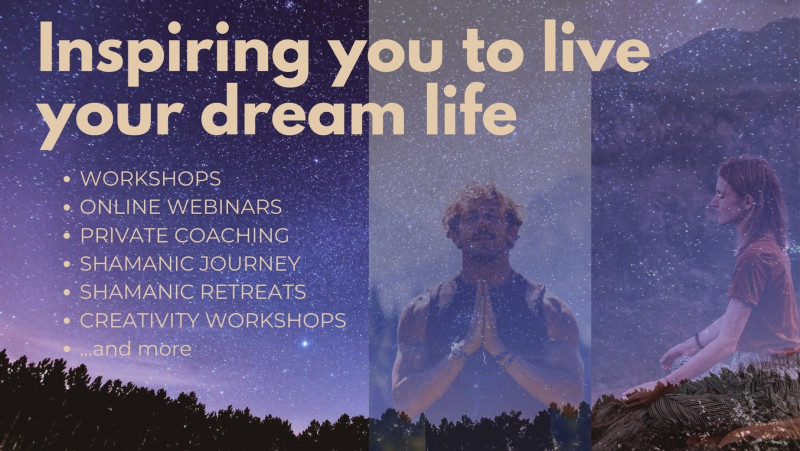 Inspiring you to live your dream life

• WORKSHOPS
• ONLINE WEBINARS
• PRIVATE COACHING
• SHAMANIC JOURNEY
• SHAMANIC RETREATS
• CREATIVITY WORKSHOPS
• ...and more